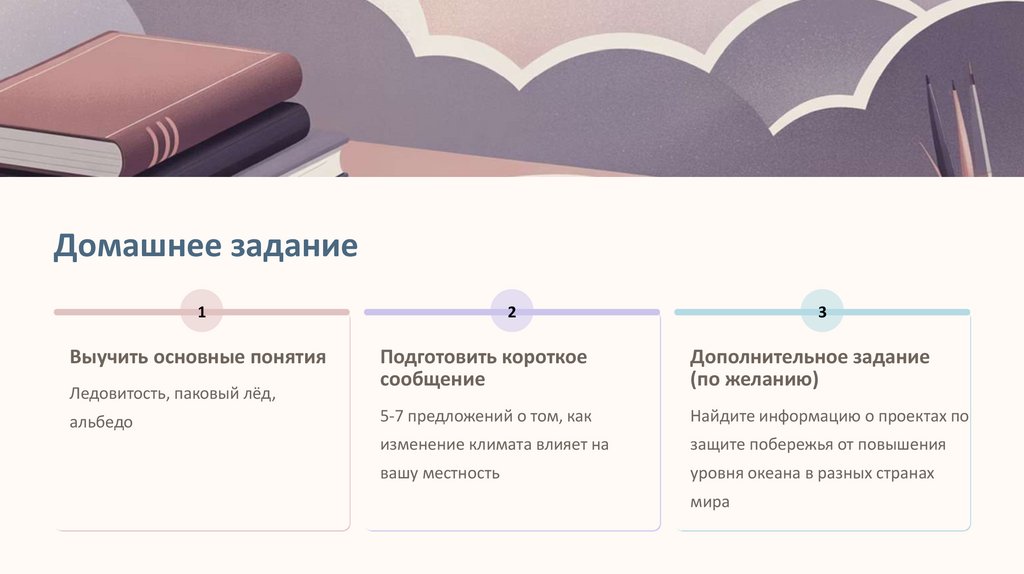 Домашнее задание

1

Выучить основные понятия

Ледовитость, паковый лёд, альбедо

2

Подготовить короткое сообщение

5-7 предложений о том, как изменение климата влияет на вашу местность

3

Дополнительное задание (по желанию)

Найдите информацию о проектах по защите побережья от повышения уровня океана в разных странах мира